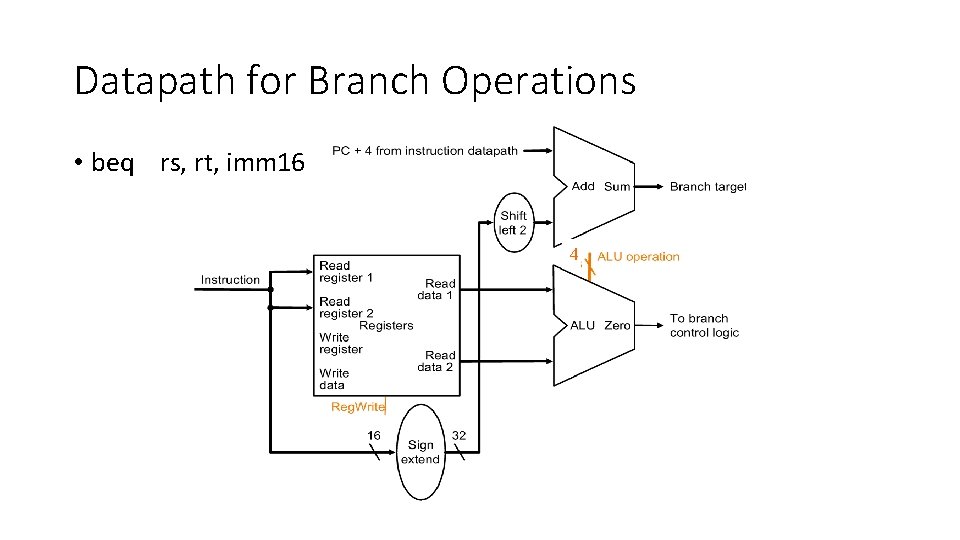 Datapath for Branch Operations

• beq rs, rt, imm16

PC + 4 from instruction datapath

Add Sum

Branch target

Shift left 2

4

ALU operation

Instruction

Read register 1

Read register 2

Registers

Write register

Write data

Read data 1

Read data 2

ALU Zero

To branch control logic

RegWrite

16

Sign extend

32